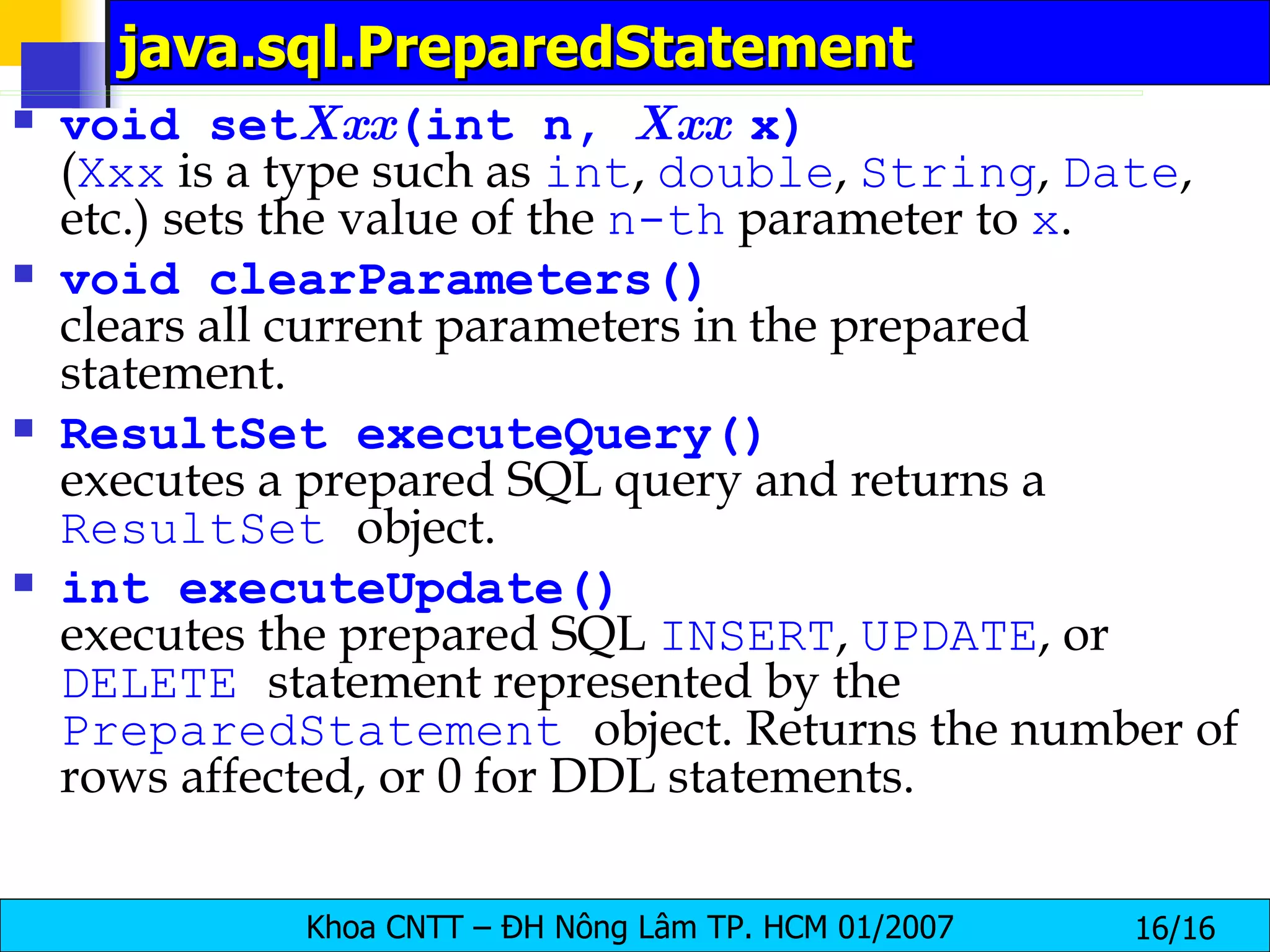 java.sql.PreparedStatement

void setXxx(int n, Xxx x)
(Xxx is a type such as int, double, String, Date, etc.) sets the value of the n-th parameter to x.

void clearParameters()
clears all current parameters in the prepared statement.

ResultSet executeQuery()
executes a prepared SQL query and returns a ResultSet object.

int executeUpdate()
executes the prepared SQL INSERT, UPDATE, or DELETE statement represented by the PreparedStatement object. Returns the number of rows affected, or 0 for DDL statements.

Khoa CNTT – ĐH Nông Lâm TP. HCM 01/2007 16/16